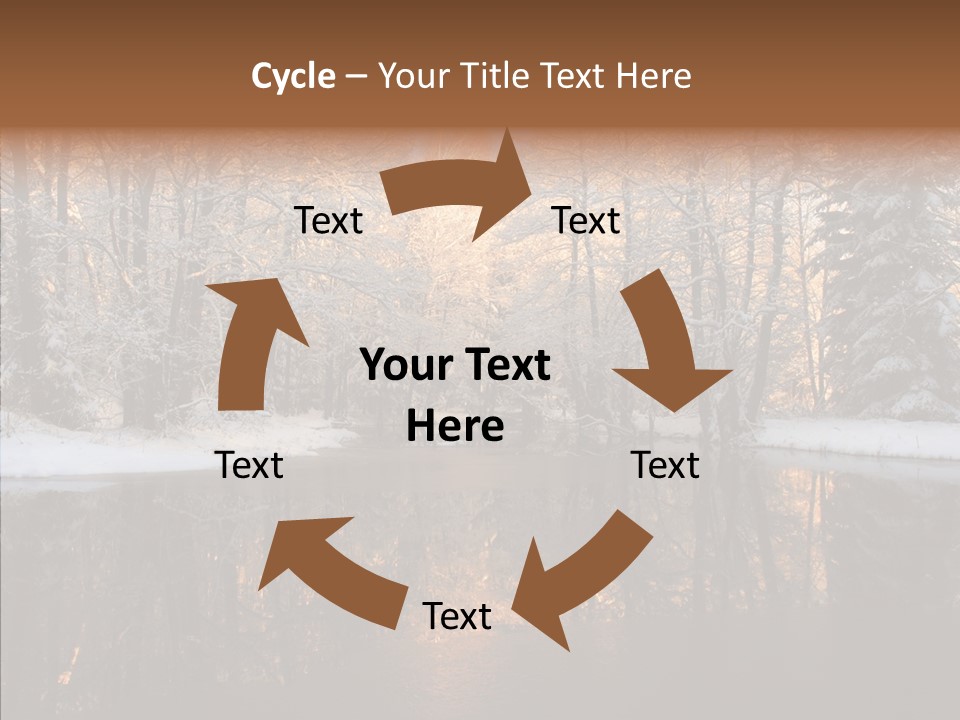 Cycle – Your Title Text Here

Text

Text

Your Text Here

Text

Text

Text